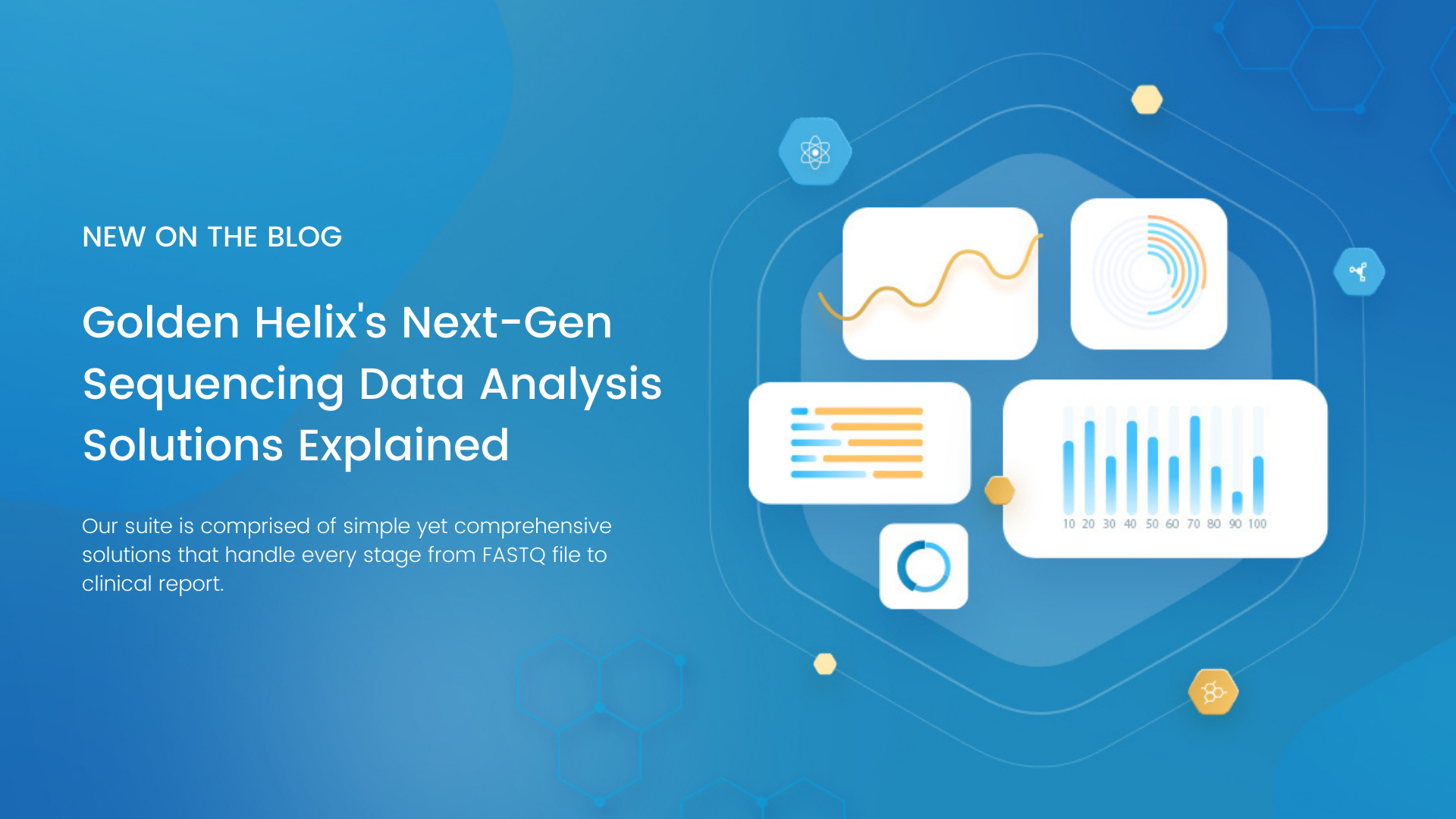 NEW ON THE BLOG

Golden Helix's Next-Gen Sequencing Data Analysis Solutions Explained

Our suite is comprised of simple yet comprehensive solutions that handle every stage from FASTQ file to clinical report.

10 20 30 40 50 60 70 80 90 100